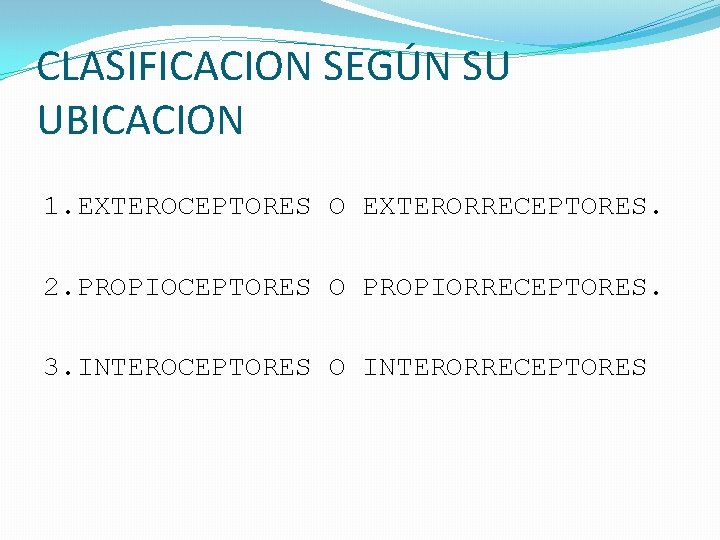 CLASIFICACION SEGÚN SU UBICACION

1.EXTEROCEPTORES O EXTERORRECEPTORES.

2.PROPIOCEPTORES O PROPIORRECEPTORES.

3.INTEROCEPTORES O INTERORRECEPTORES